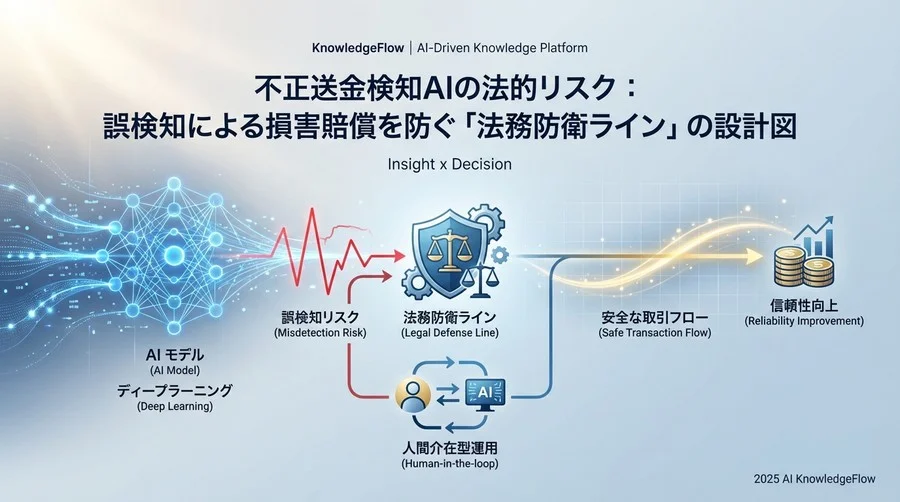 KnowledgeFlow | AI-Driven Knowledge Platform

不正送金検知AIの法的リスク：
誤検知による損害賠償を防ぐ「法務防衛ライン」の設計図

Insight x Decision

AI モデル
(AI Model)

ディープラーニング
(Deep Learning)

誤検知リスク
(Misdetection Risk)

法務防衛ライン
(Legal Defense Line)

AI

人間介在型運用
(Human-in-the-loop)

安全な取引フロー
(Safe Transaction Flow)

信頼性向上
(Reliability Improvement)

2025 AI KnowledgeFlow